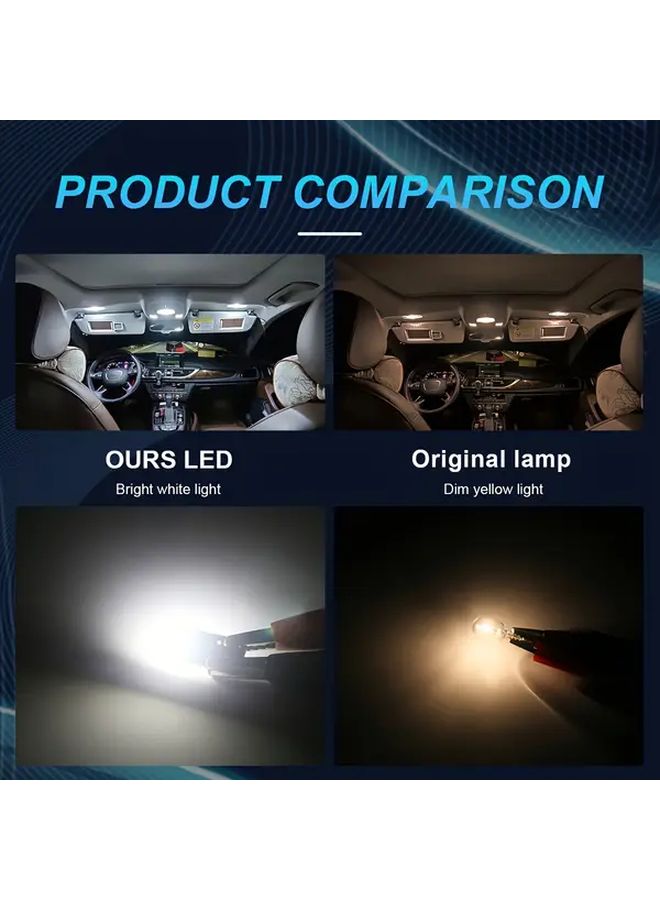 PRODUCT COMPARISON

OURS LED
Bright white light

Original lamp
Dim yellow light